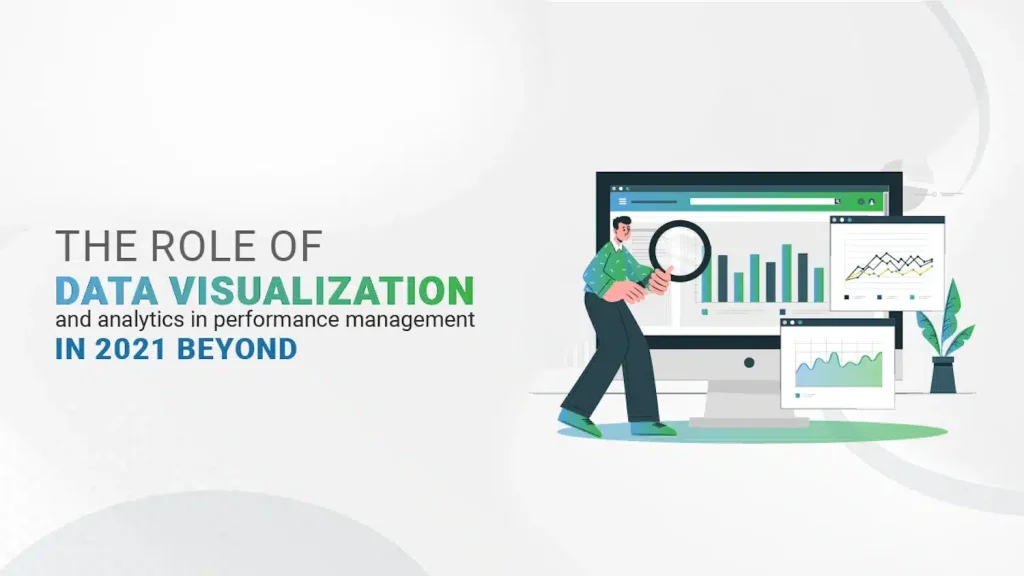 THE ROLE OF
DATA VISUALIZATION
and analytics in performance management
IN 2021 BEYOND